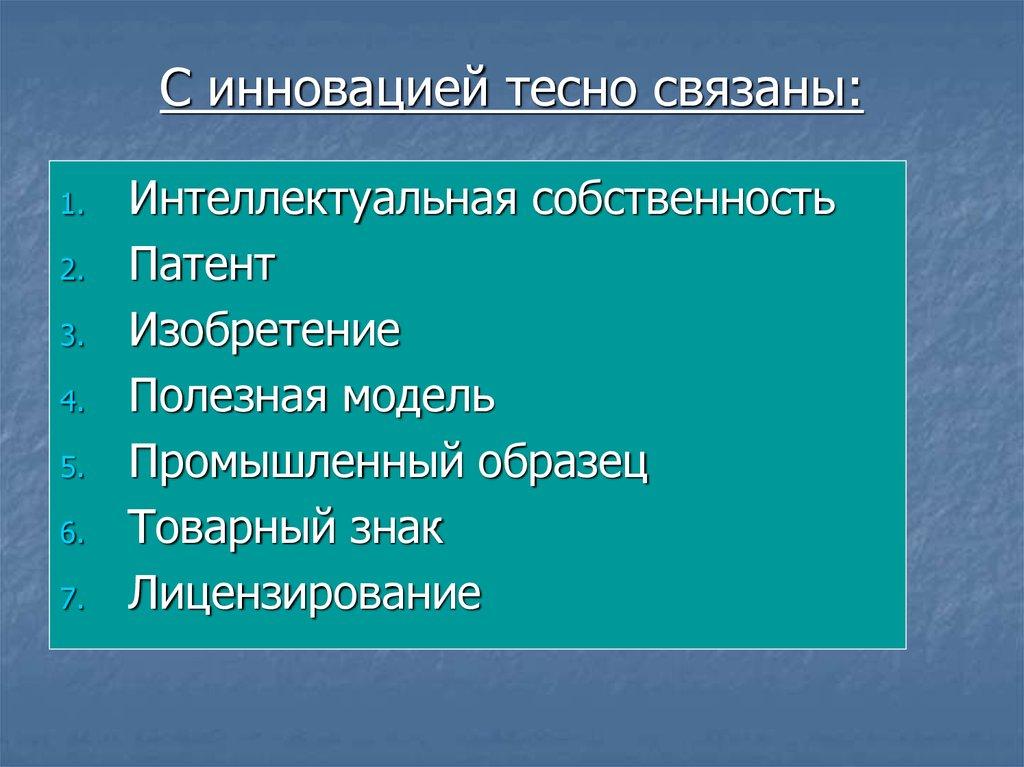 С инновацией тесно связаны:

1. Интеллектуальная собственность
2. Патент
3. Изобретение
4. Полезная модель
5. Промышленный образец
6. Товарный знак
7. Лицензирование